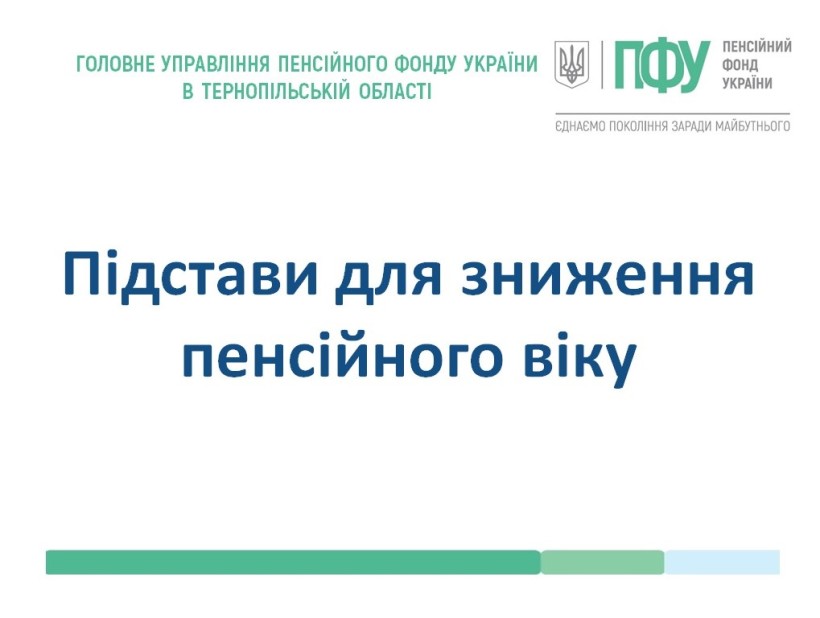 ГОЛОВНЕ УПРАВЛІННЯ ПЕНСІЙНОГО ФОНДУ УКРАЇНИ
В ТЕРНОПІЛЬСЬКІЙ ОБЛАСТІ

ПФУ ПЕНСІЙНИЙ ФОНД УКРАЇНИ

ЄДНАЄМО ПОКОЛІННЯ ЗАРАДИ МАЙБУТНЬОГО

Підстави для зниження пенсійного віку